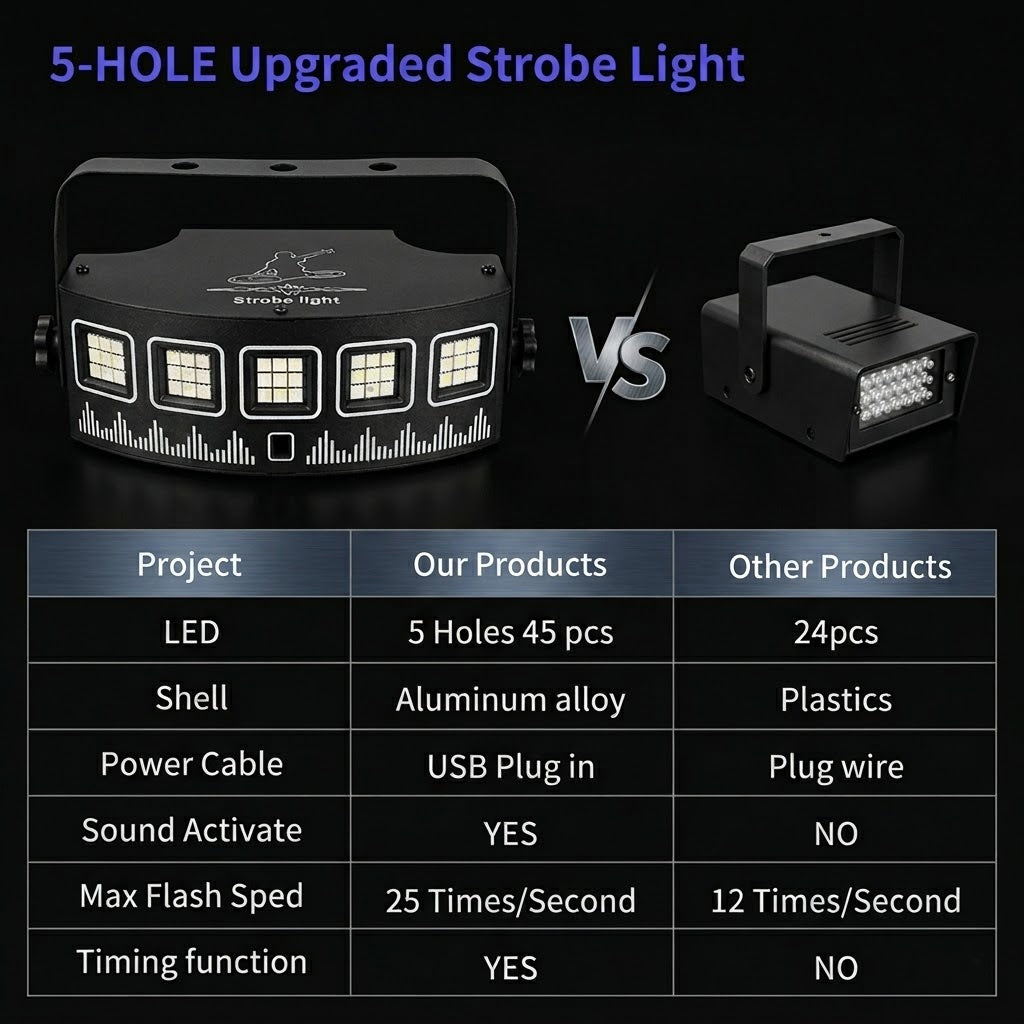 5-HOLE Upgraded Strobe Light

Strobe light

VS

| Project | Our Products | Other Products |
|---|---|---|
| LED | 5 Holes 45 pcs | 24pcs |
| Shell | Aluminum alloy | Plastics |
| Power Cable | USB Plug in | Plug wire |
| Sound Activate | YES | NO |
| Max Flash Sped | 25 Times/Second | 12 Times/Second |
| Timing function | YES | NO |